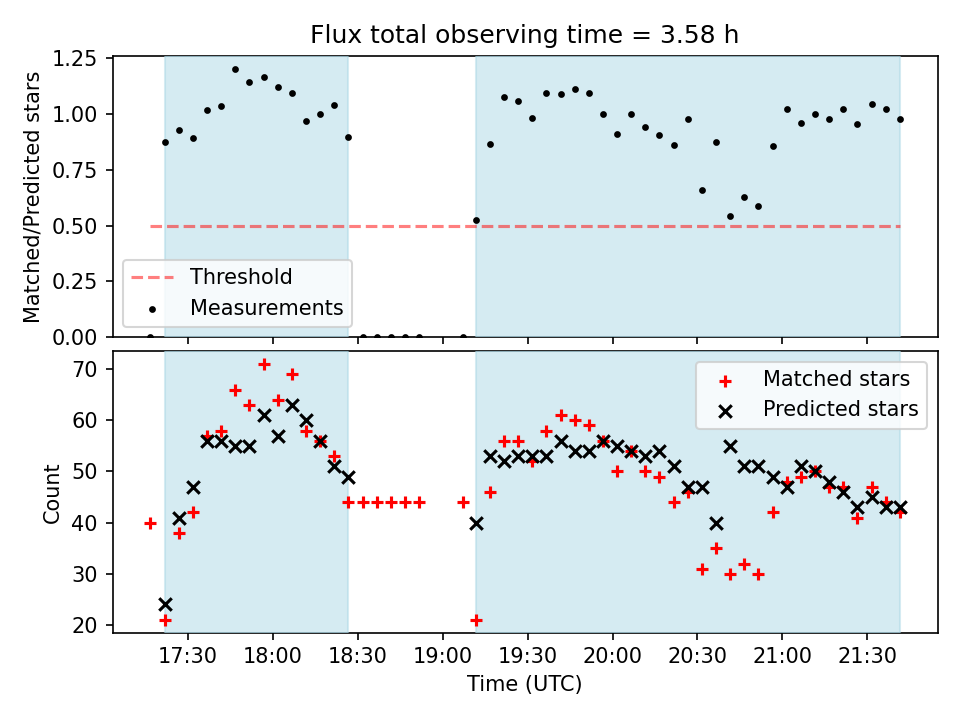 Flux total observing time = 3.58 h

Matched/Predicted stars

1.25
1.00
0.75
0.50
0.25
0.00

Threshold
Measurements

Count

70
60
50
40
30
20

Matched stars
Predicted stars

17:30 18:00 18:30 19:00 19:30 20:00 20:30 21:00 21:30

Time (UTC)